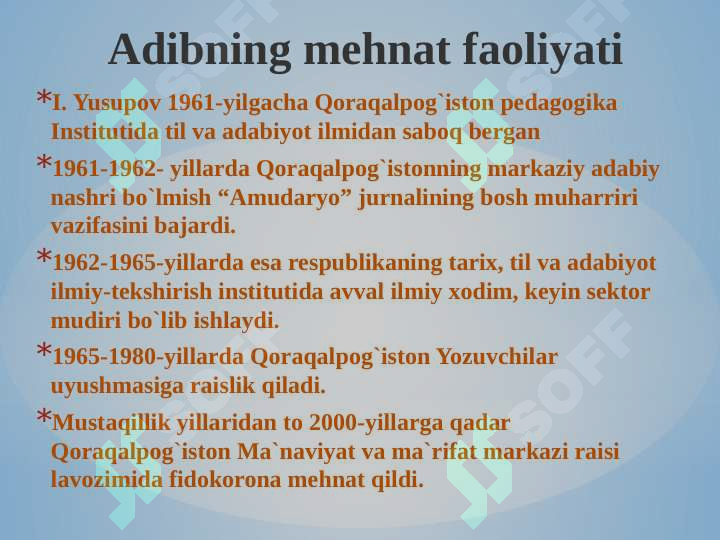 Adibning mehnat faoliyati

*I. Yusupov 1961-yilgacha Qoraqalpog`iston pedagogika Institutida til va adabiyot ilmidan saboq bergan

*1961-1962- yillarda Qoraqalpog`istonning markaziy adabiy nashri bo`lmish “Amudaryo” jurnalining bosh muharriri vazifasini bajardi.

*1962-1965-yillarda esa respublikaning tarix, til va adabiyot ilmiy-tekshirish institutida avval ilmiy xodim, keyin sektor mudiri bo`lib ishlaydi.

*1965-1980-yillarda Qoraqalpog`iston Yozuvchilar uyushmasiga raislik qiladi.

*Mustaqillik yillaridan to 2000-yillarga qadar Qoraqalpog`iston Ma`naviyat va ma`rifat markazi raisi lavozimida fidokorona mehnat qildi.

SOFF SOFF SOFF SOFF